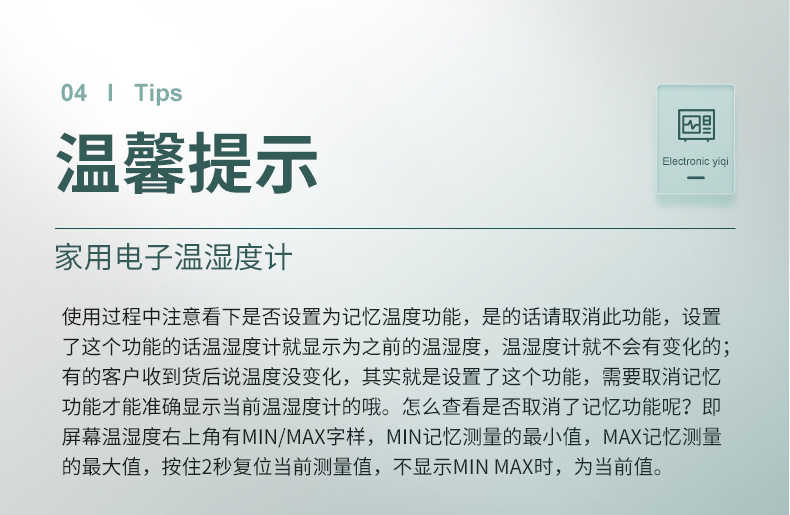 04 I Tips

温馨提示

Electronic yiqi

家用电子温湿度计

使用过程中注意看下是否设置为记忆温度功能，是的话请取消此功能，设置了这个功能的话温湿度计就显示为之前的温湿度，温湿度计就不会有变化的；有的客户收到货后说温度没变化，其实就是设置了这个功能，需要取消记忆功能才能准确显示当前温湿度计的哦。怎么查看是否取消了记忆功能呢？即屏幕温湿度右上角有MIN/MAX字样，MIN记忆测量的最小值，MAX记忆测量的最大值，按住2秒复位当前测量值，不显示MIN MAX时，为当前值。